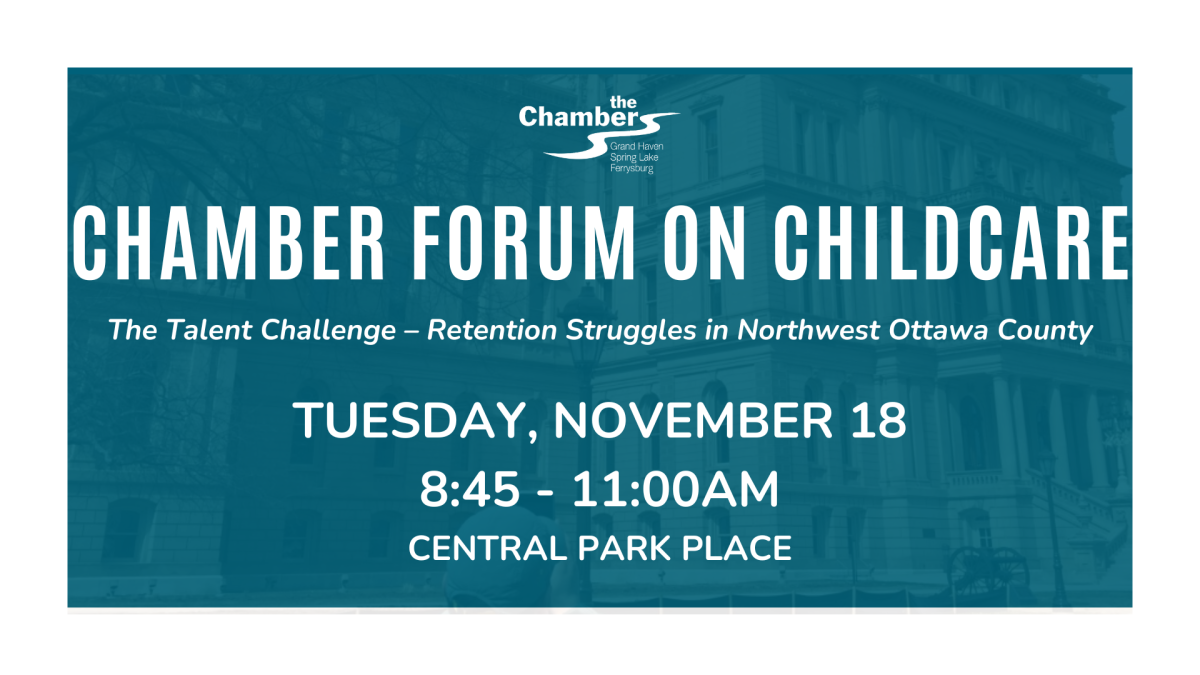 the
Chamber
Grand Haven
Spring Lake
Ferrysburg

CHAMBER FORUM ON CHILDCARE

The Talent Challenge – Retention Struggles in Northwest Ottawa County

TUESDAY, NOVEMBER 18

8:45 - 11:00AM

CENTRAL PARK PLACE